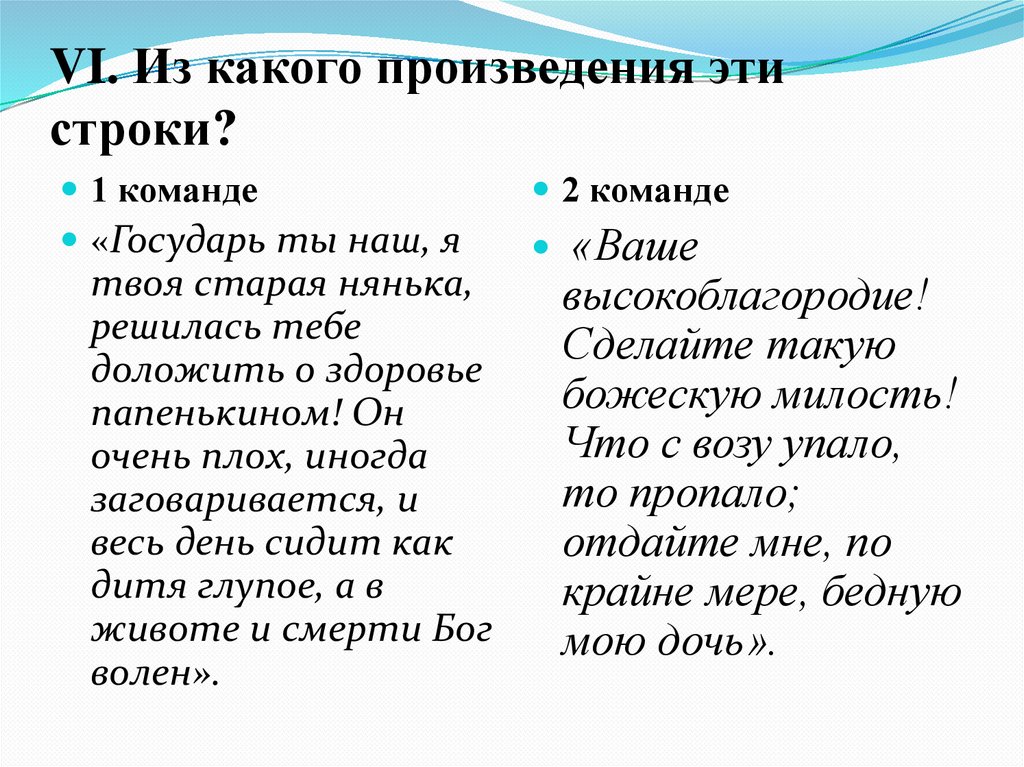 VI. Из какого произведения эти строки?

1 команде

«Государь ты наш, я твоя старая нянька, решилась тебе доложить о здоровье папенькином! Он очень плох, иногда заговаривается, и весь день сидит как дитя глупое, а в животе и смерти Бог волен».

2 команде

«Ваше высокоблагородие! Сделайте такую божескую милость! Что с возу упало, то пропало; отдайте мне, по крайне мере, бедную мою дочь».